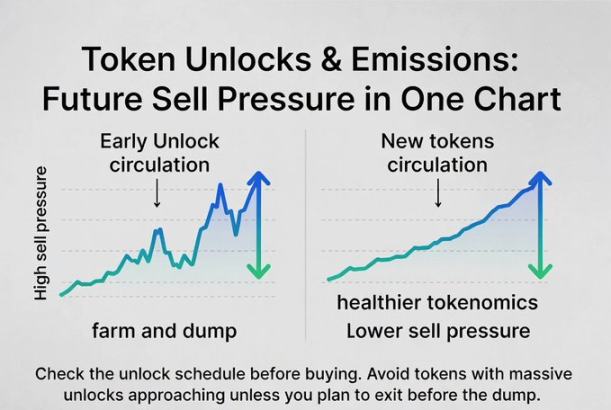 Token Unlocks & Emissions: Future Sell Pressure in One Chart

Early Unlock circulation

High sell pressure

farm and dump

New tokens circulation

healthier tokenomics
Lower sell pressure

Check the unlock schedule before buying. Avoid tokens with massive unlocks approaching unless you plan to exit before the dump.